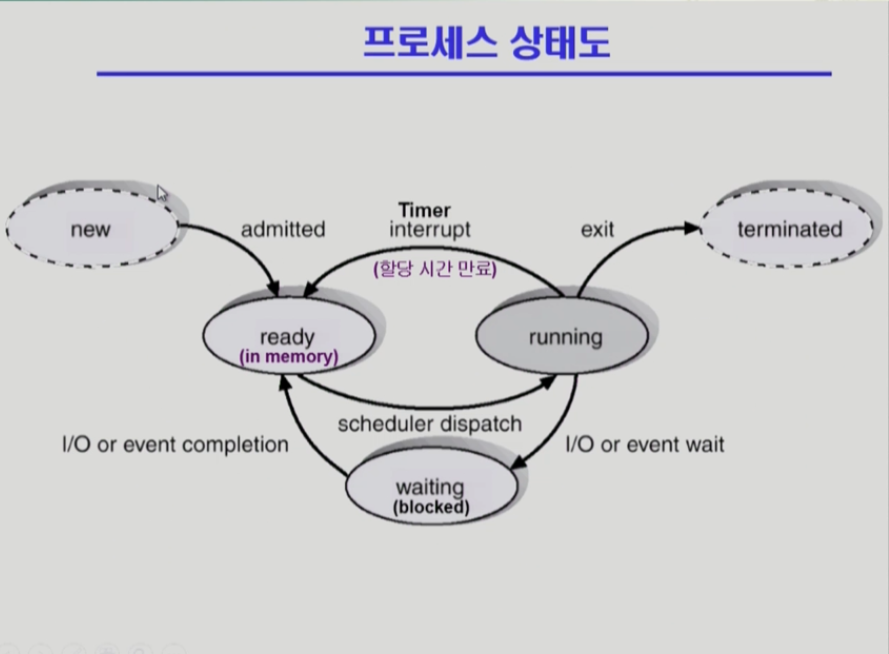 프로세스 상태도

new

admitted

Timer
interrupt

(할당 시간 만료)

exit

terminated

ready
(in memory)

running

scheduler dispatch

I/O or event completion

I/O or event wait

waiting
(blocked)